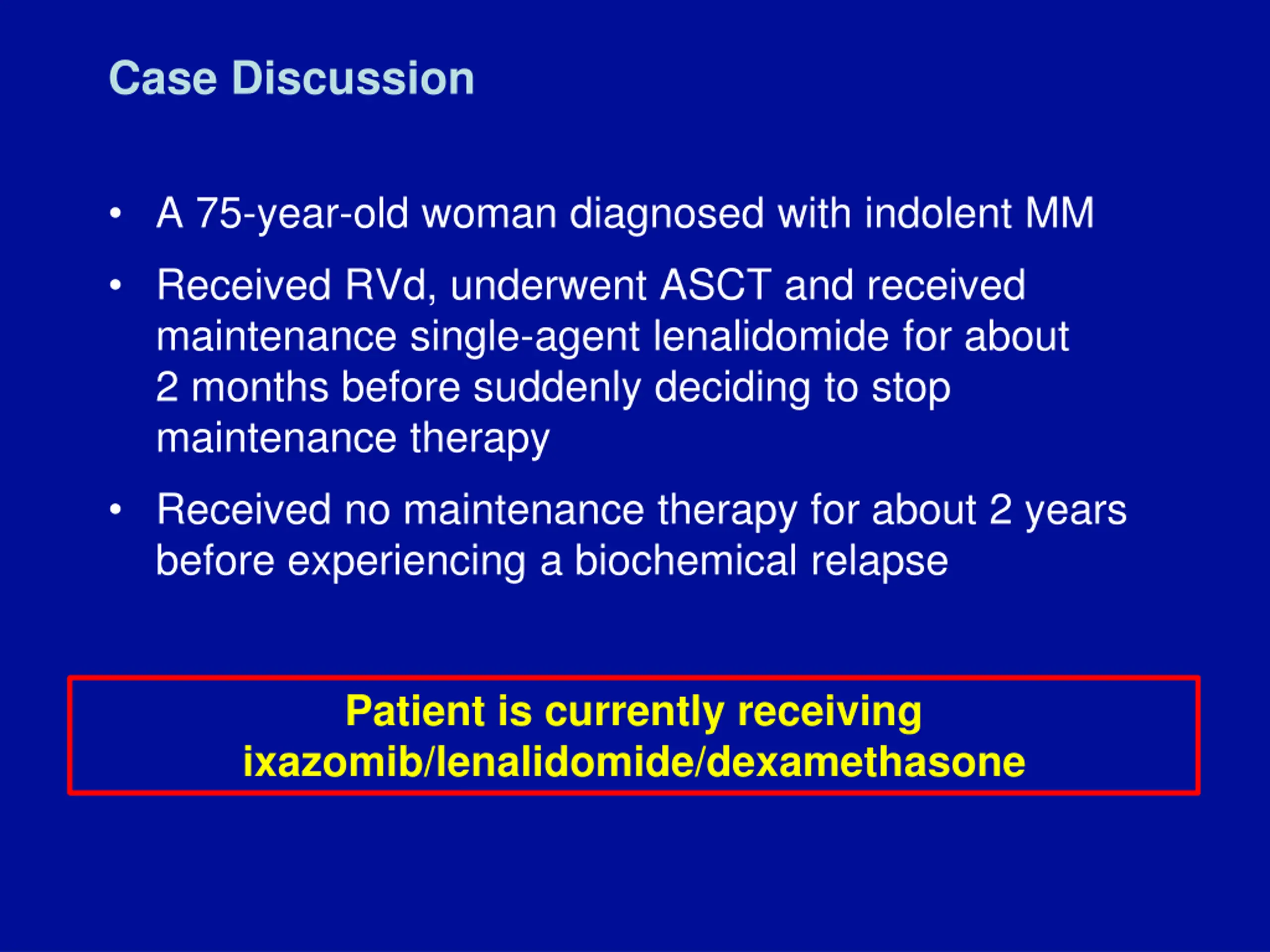 Case Discussion

• A 75-year-old woman diagnosed with indolent MM

• Received RVd, underwent ASCT and received maintenance single-agent lenalidomide for about 2 months before suddenly deciding to stop maintenance therapy

• Received no maintenance therapy for about 2 years before experiencing a biochemical relapse

Patient is currently receiving ixazomib/lenalidomide/dexamethasone